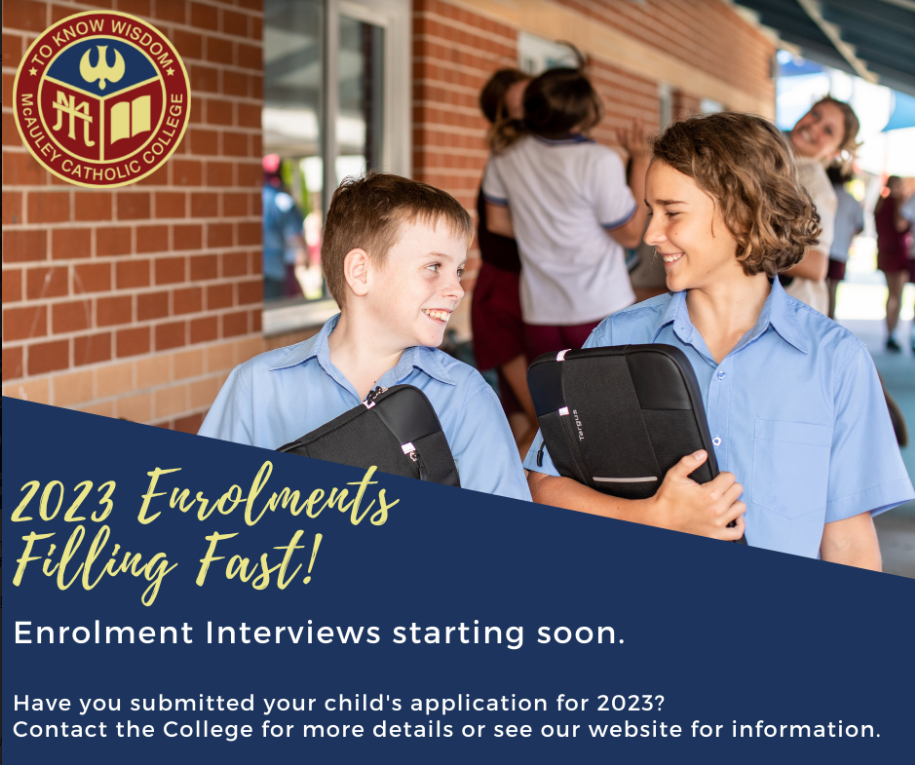 TO KNOW WISDOM
McAULEY CATHOLIC COLLEGE

Targus

2023 Enrolments Filling Fast!

Enrolment Interviews starting soon.

Have you submitted your child's application for 2023?
Contact the College for more details or see our website for information.